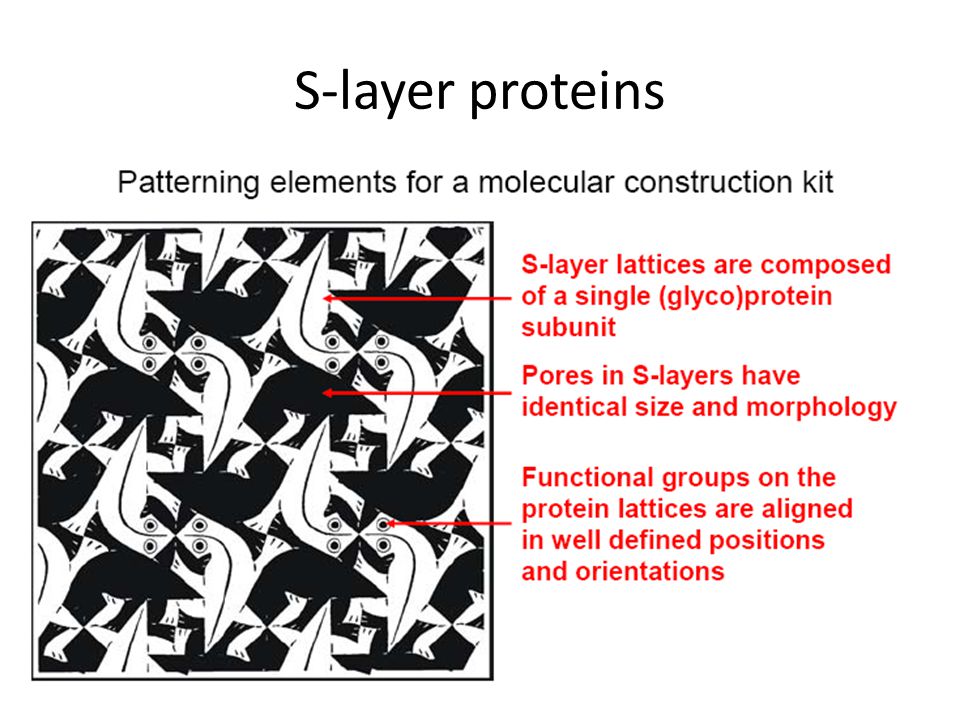 S-layer proteins

Patterning elements for a molecular construction kit

S-layer lattices are composed of a single (glyco)protein subunit

Pores in S-layers have identical size and morphology

Functional groups on the protein lattices are aligned in well defined positions and orientations